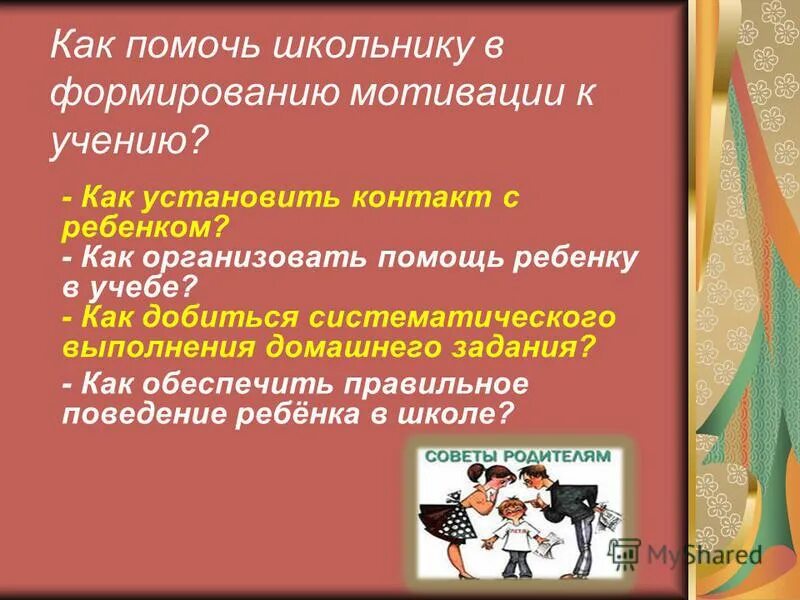 Как помочь школьнику в формированию мотивации к учению?

- Как установить контакт с ребенком?
- Как организовать помощь ребенку в учебе?
- Как добиться систематического выполнения домашнего задания?
- Как обеспечить правильное поведение ребёнка в школе?

СОВЕТЫ РОДИТЕЛЯМ

MyShared